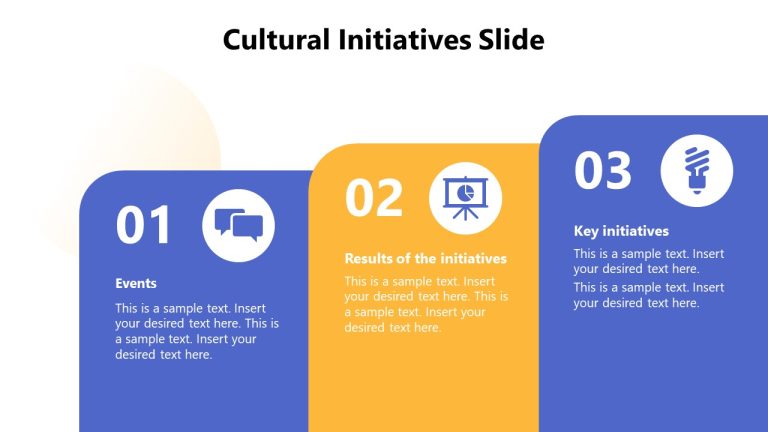 Cultural Initiatives Slide

01

Events

This is a sample text. Insert your desired text here. This is a sample text. Insert your desired text here.

02

Results of the initiatives

This is a sample text. Insert your desired text here. This is a sample text. Insert your desired text here.

03

Key initiatives

This is a sample text. Insert your desired text here.

This is a sample text. Insert your desired text here.